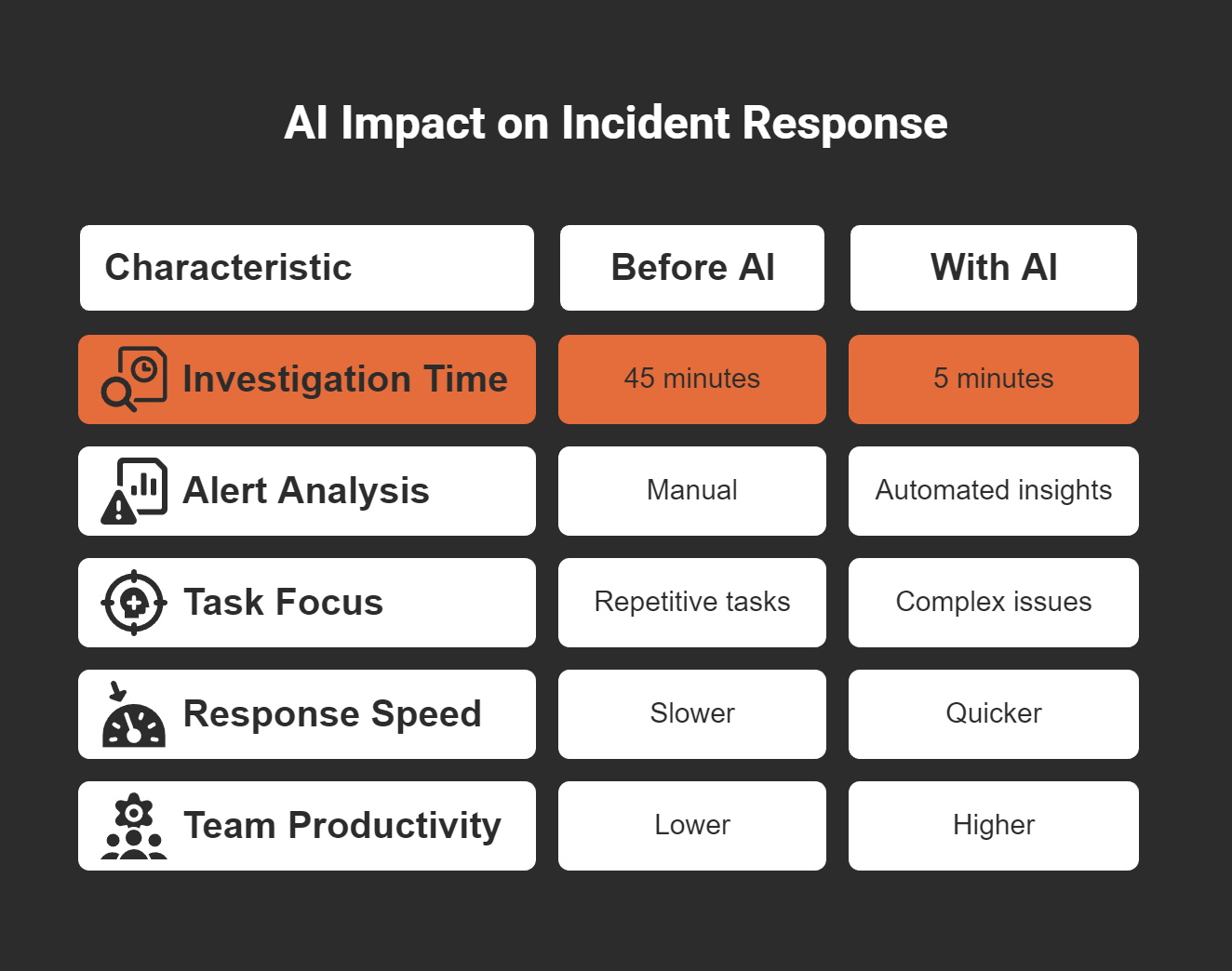 AI Impact on Incident Response

| Characteristic | Before AI | With AI |
|---|---|---|
| Investigation Time | 45 minutes | 5 minutes |
| Alert Analysis | Manual | Automated insights |
| Task Focus | Repetitive tasks | Complex issues |
| Response Speed | Slower | Quicker |
| Team Productivity | Lower | Higher |